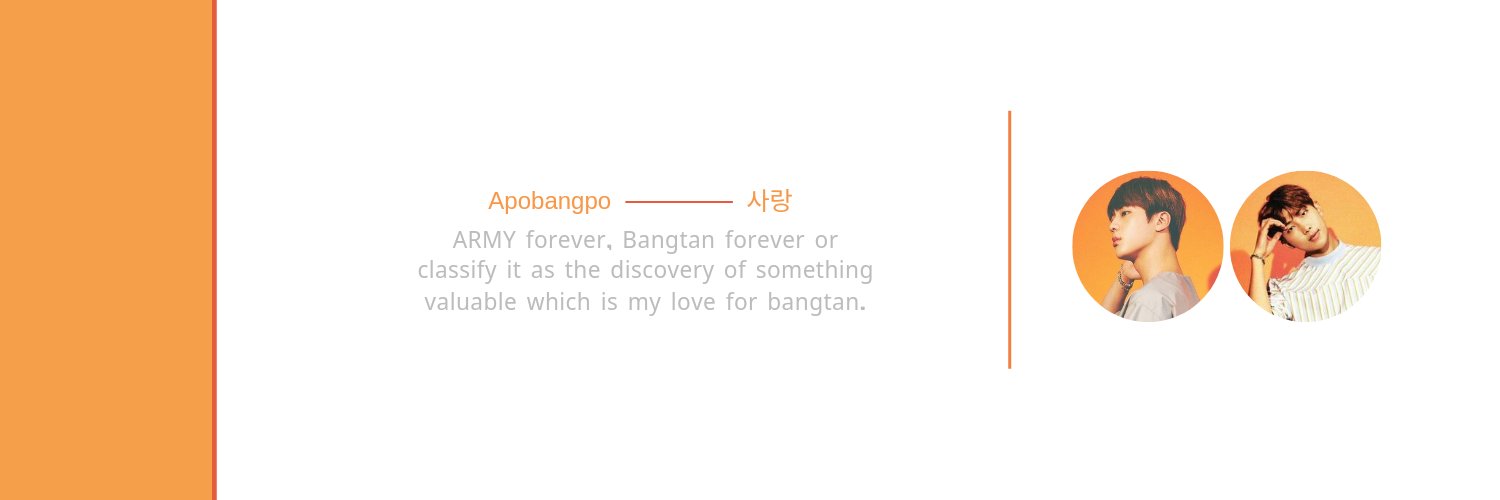 Apobangpo ———— 사랑

ARMY forever, Bangtan forever or classify it as the discovery of something valuable which is my love for bangtan.